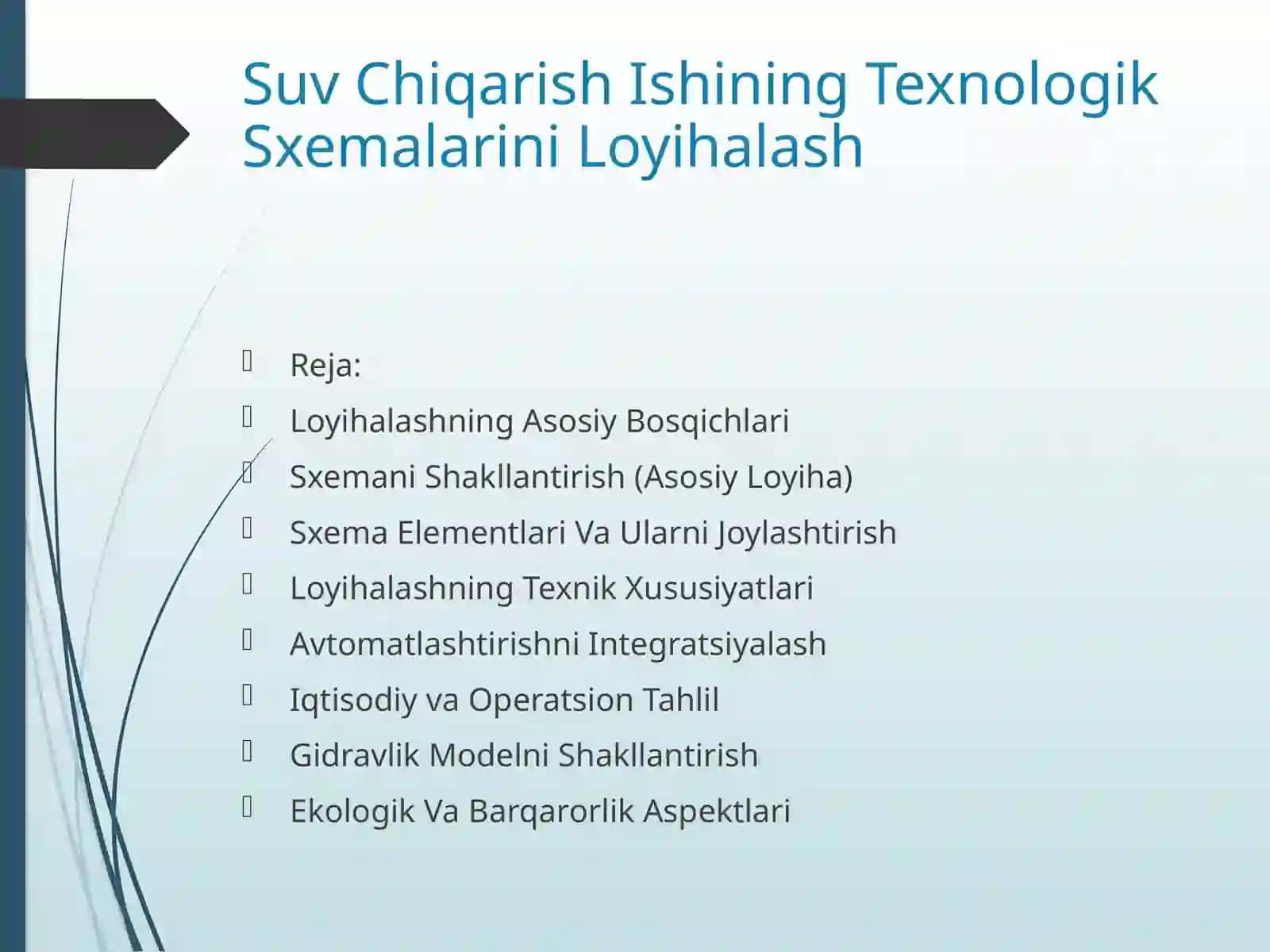 Suv Chiqarish Ishining Texnologik Sxemalarini Loyihalash

Reja:
Loyihalashning Asosiy Bosqichlari
Sxemani Shakllantirish (Asosiy Loyiha)
Sxema Elementlari Va Ularni Joylashtirish
Loyihalashning Texnik Xususiyatlari
Avtomatlashtirishni Integratsiyalash
Iqtisodiy va Operatsion Tahlil
Gidravlik Modelni Shakllantirish
Ekologik Va Barqarorlik Aspektlari